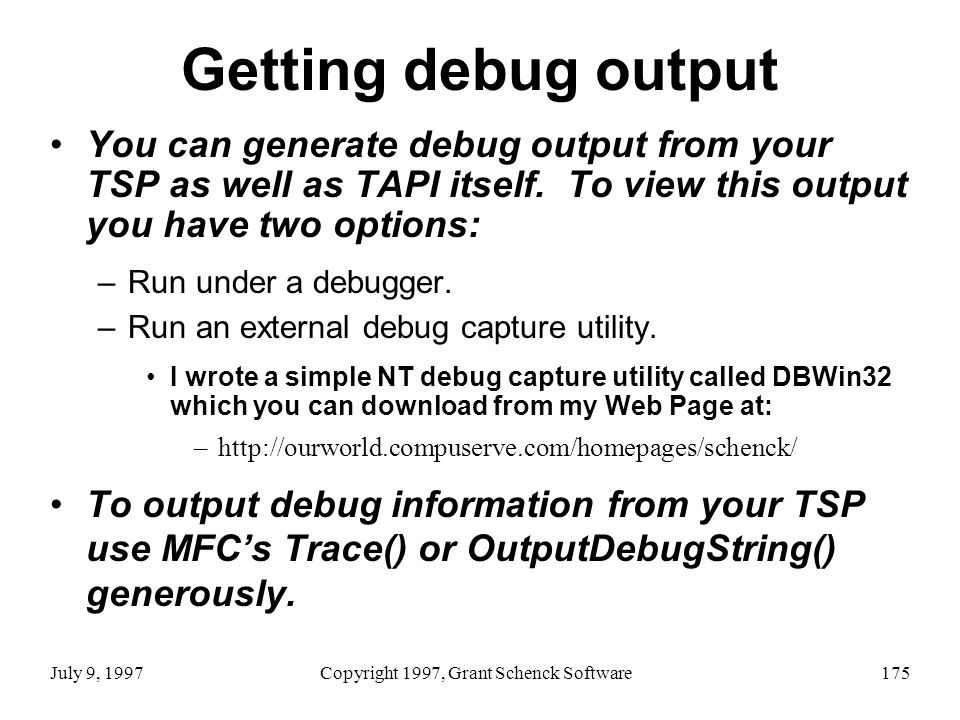 Getting debug output

• You can generate debug output from your TSP as well as TAPI itself. To view this output you have two options:

– Run under a debugger.

– Run an external debug capture utility.

• I wrote a simple NT debug capture utility called DBWin32 which you can download from my Web Page at:

– http://ourworld.compuserve.com/homepages/schenck/

• To output debug information from your TSP use MFC's Trace() or OutputDebugString() generously.

July 9, 1997 Copyright 1997, Grant Schenck Software 175